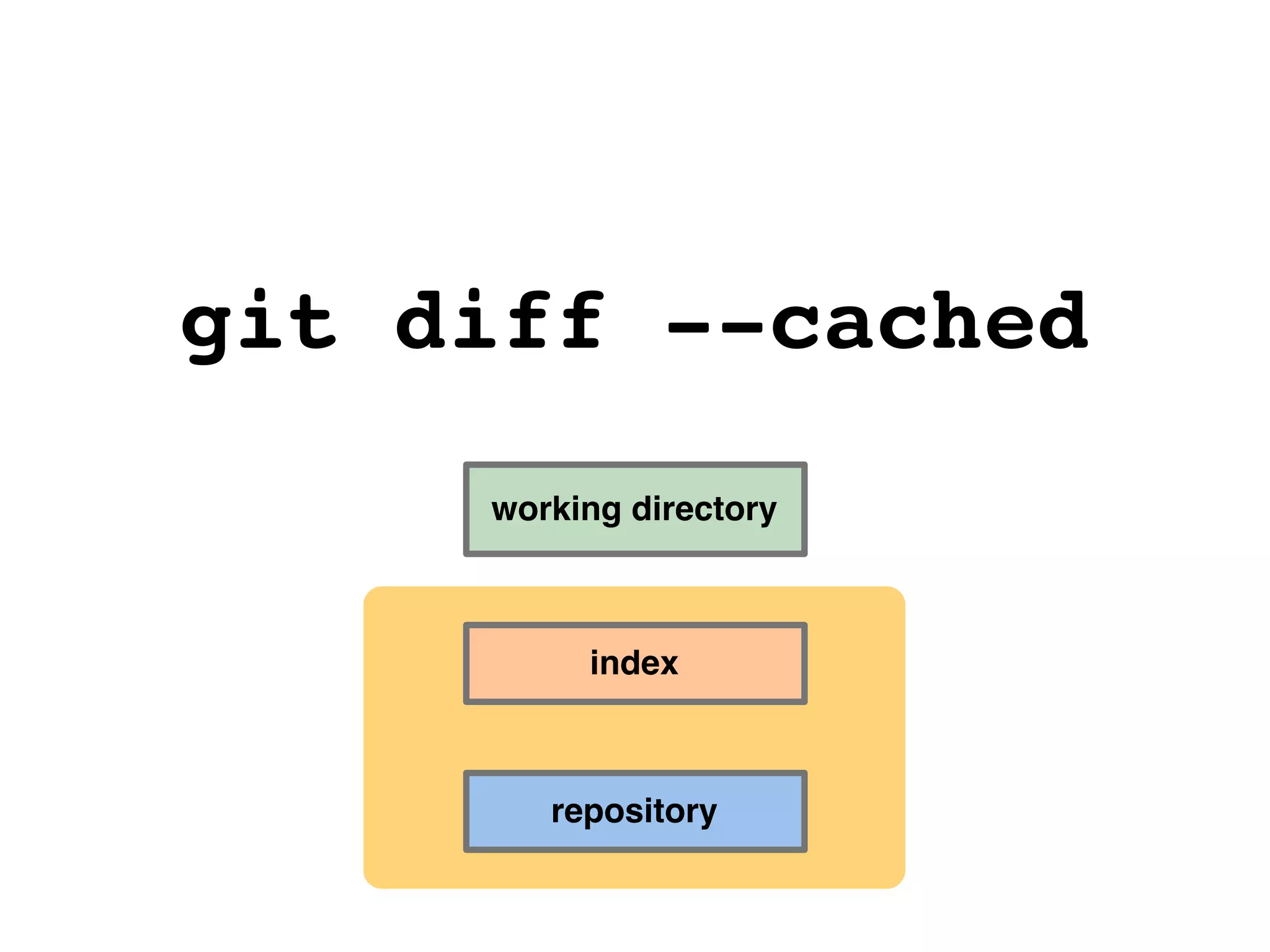 git diff --cached

working directory

index

repository